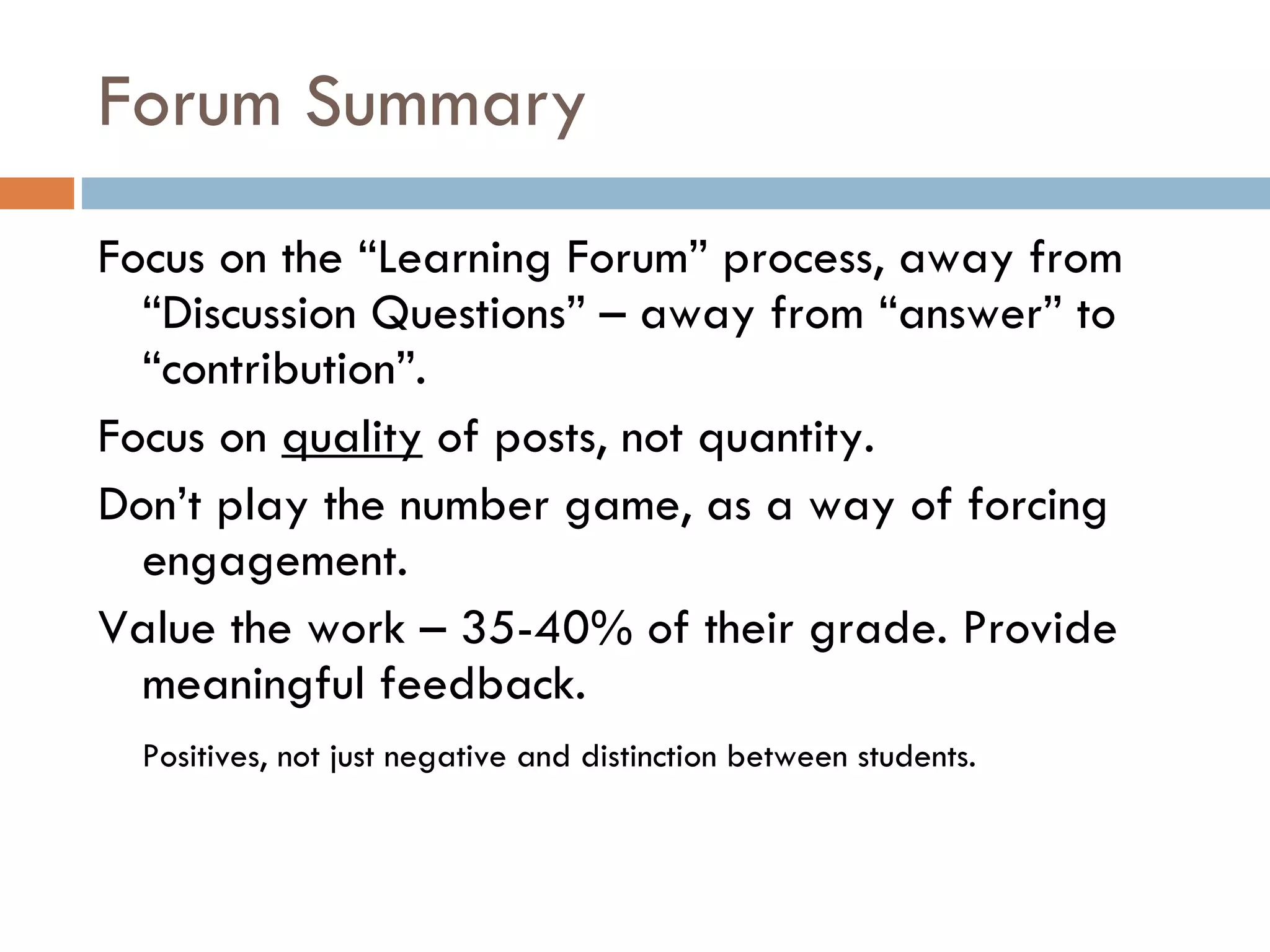 Forum Summary

Focus on the “Learning Forum” process, away from “Discussion Questions” – away from “answer” to “contribution”.

Focus on quality of posts, not quantity.

Don’t play the number game, as a way of forcing engagement.

Value the work – 35-40% of their grade. Provide meaningful feedback.

Positives, not just negative and distinction between students.